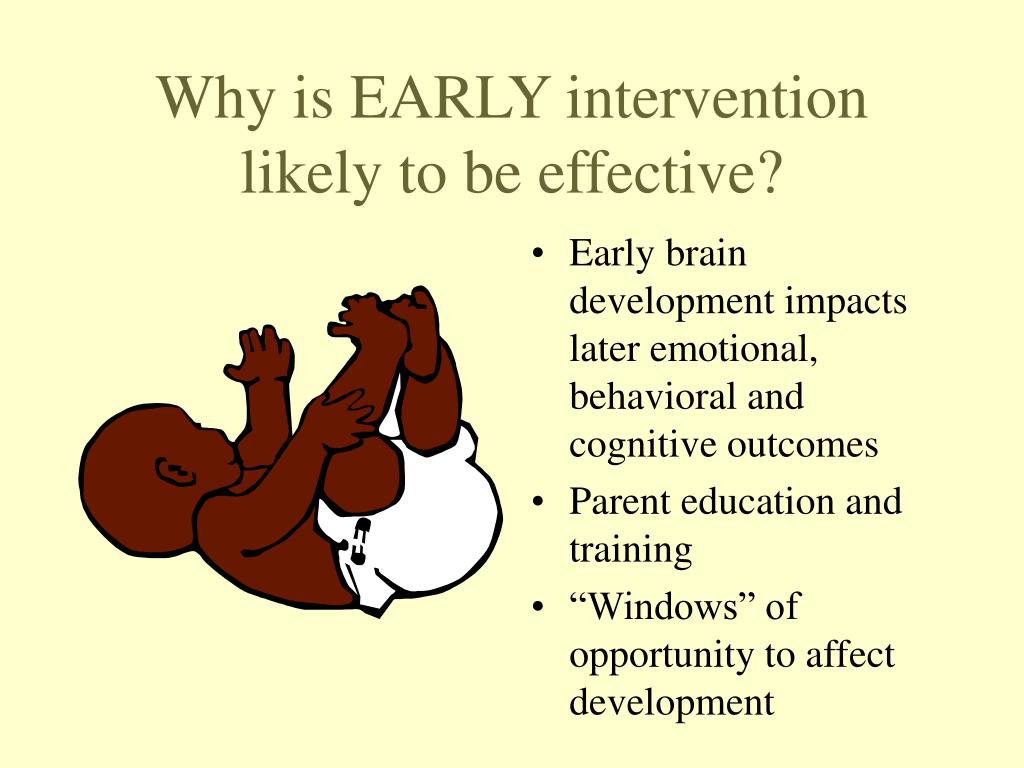 Why is EARLY intervention likely to be effective?

• Early brain development impacts later emotional, behavioral and cognitive outcomes
• Parent education and training
• “Windows” of opportunity to affect development